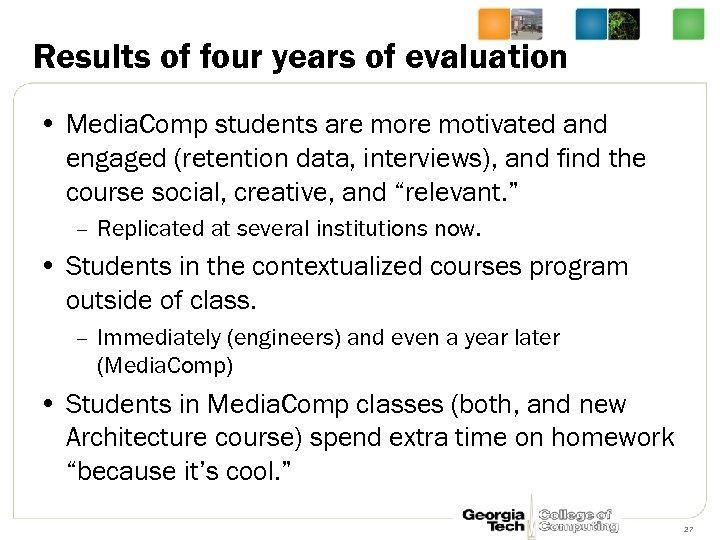 Results of four years of evaluation

• MediaComp students are more motivated and engaged (retention data, interviews), and find the course social, creative, and “relevant.”
– Replicated at several institutions now.

• Students in the contextualized courses program outside of class.
– Immediately (engineers) and even a year later (MediaComp)

• Students in MediaComp classes (both, and new Architecture course) spend extra time on homework “because it’s cool.”

Georgia Tech College of Computing

27